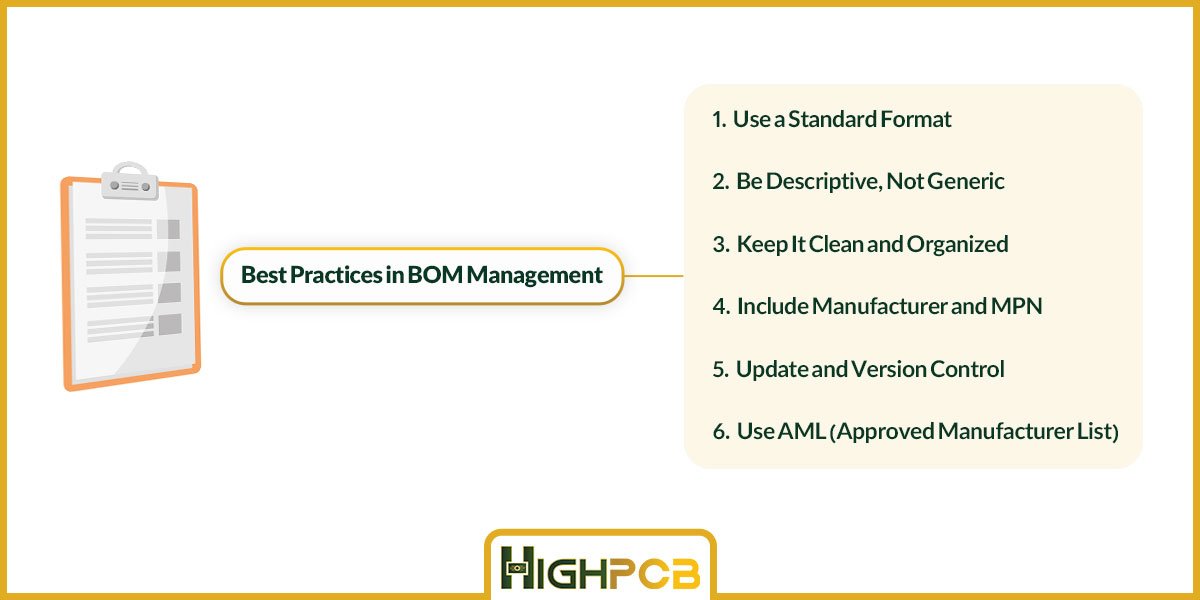 Best Practices in BOM Management

1. Use a Standard Format

2. Be Descriptive, Not Generic

3. Keep It Clean and Organized

4. Include Manufacturer and MPN

5. Update and Version Control

6. Use AML (Approved Manufacturer List)

HIGHPCB